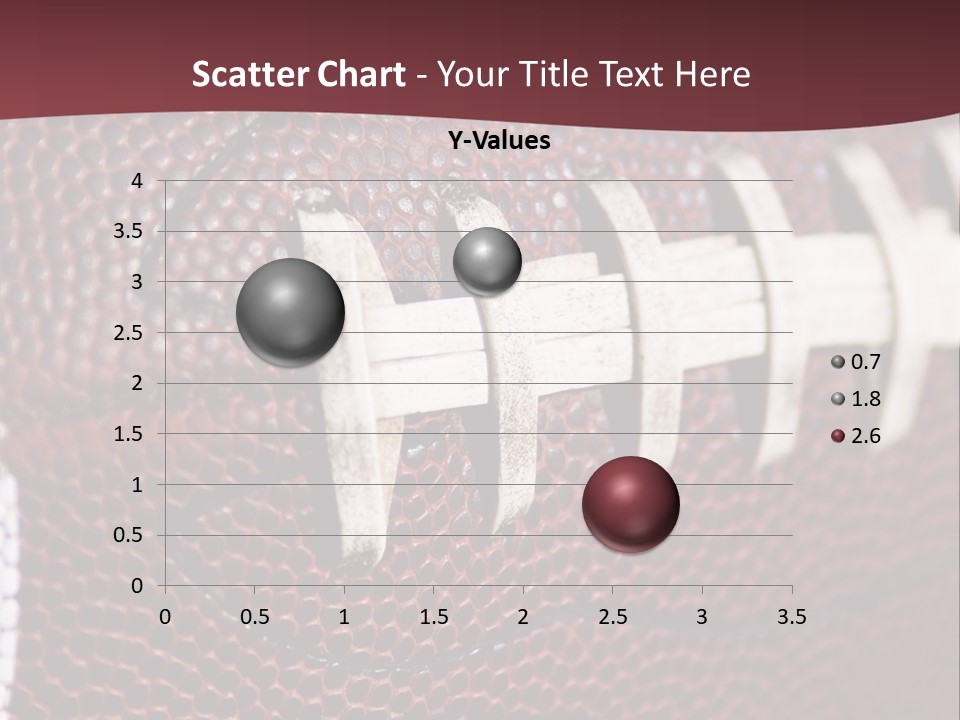 Scatter Chart - Your Title Text Here

Y-Values

4
3.5
3
2.5
2
1.5
1
0.5
0

0 0.5 1 1.5 2 2.5 3 3.5

0.7
1.8
2.6